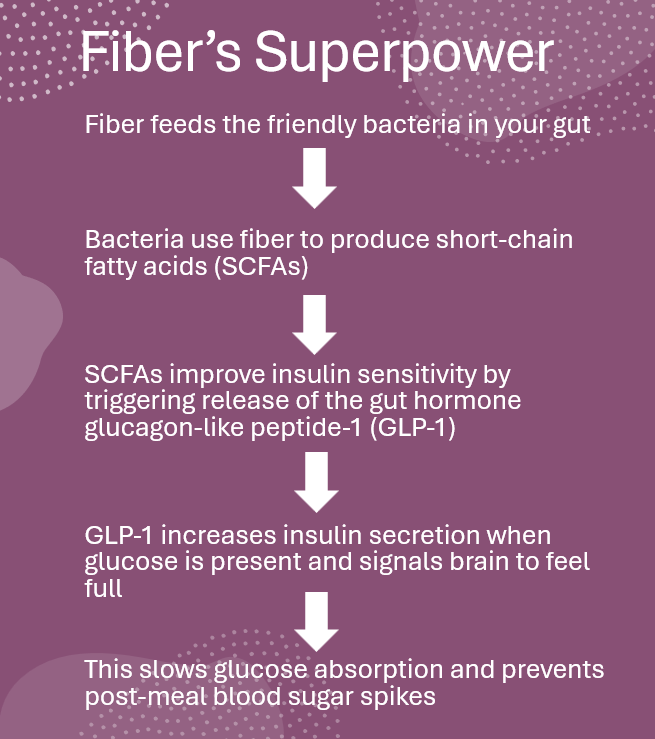 Fiber's Superpower

Fiber feeds the friendly bacteria in your gut

Bacteria use fiber to produce short-chain fatty acids (SCFAs)

SCFAs improve insulin sensitivity by triggering release of the gut hormone glucagon-like peptide-1 (GLP-1)

GLP-1 increases insulin secretion when glucose is present and signals brain to feel full

This slows glucose absorption and prevents post-meal blood sugar spikes